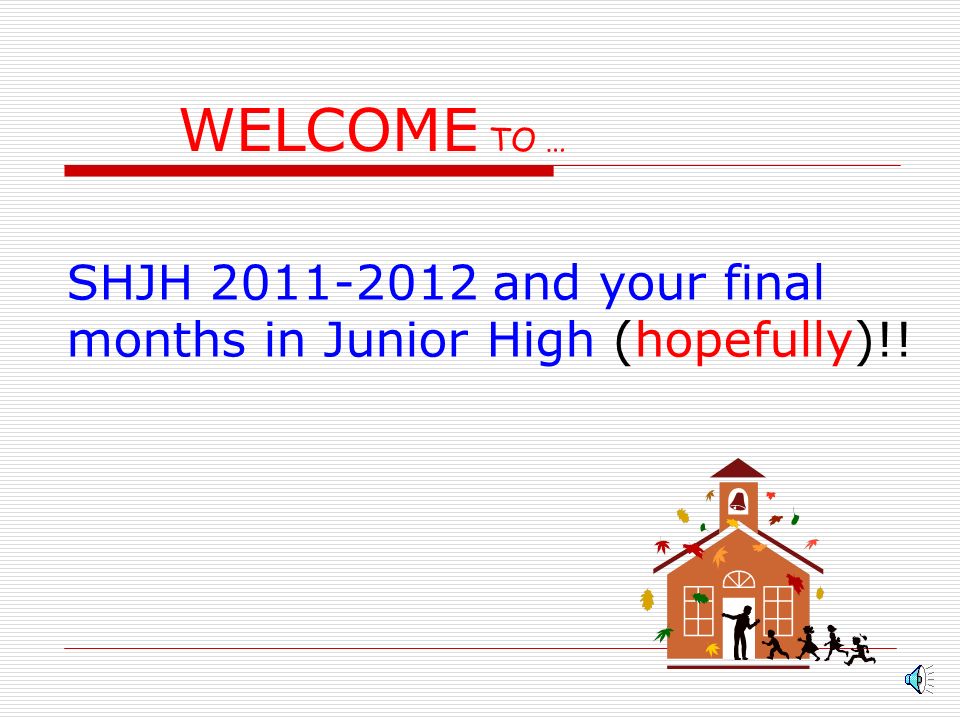 WELCOME TO …

SHJH 2011-2012 and your final months in Junior High (hopefully)!!